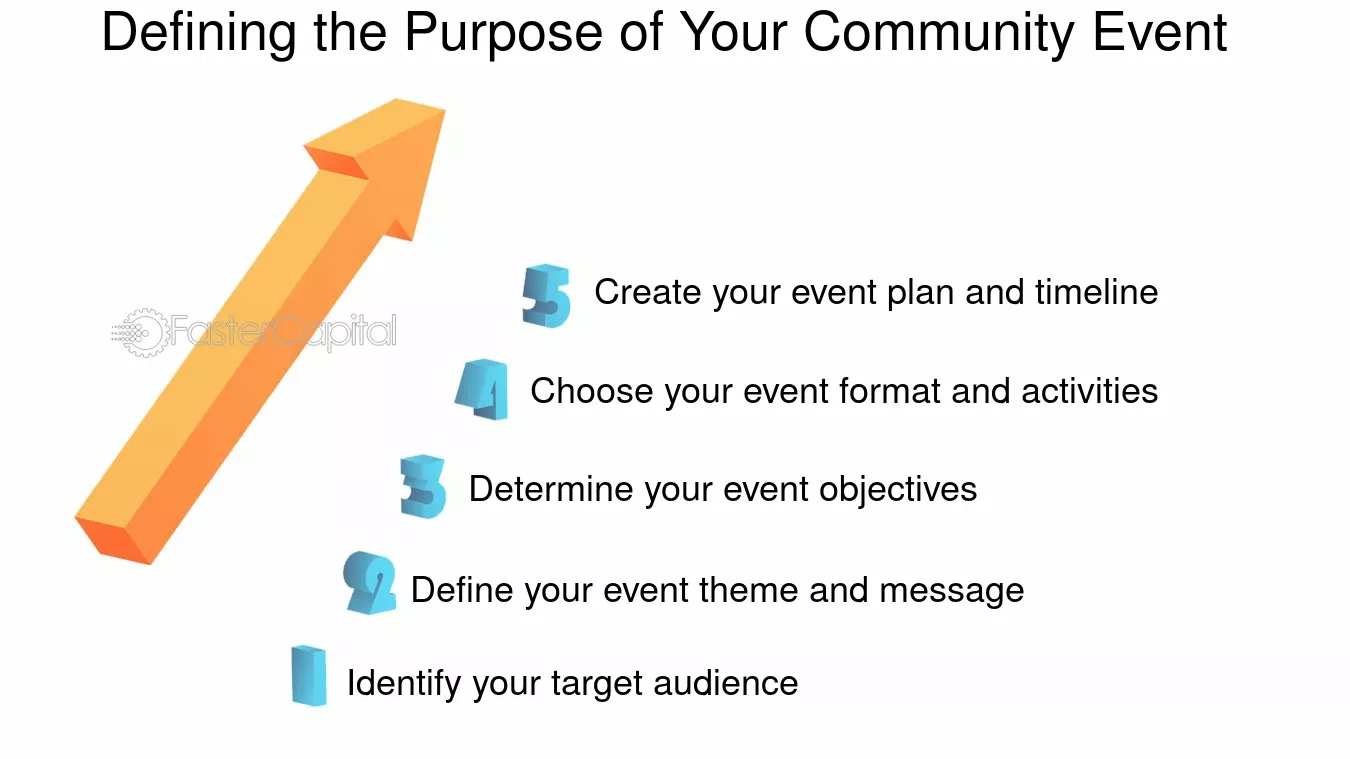 Defining the Purpose of Your Community Event

FasterCapital

5 Create your event plan and timeline

4 Choose your event format and activities

3 Determine your event objectives

2 Define your event theme and message

1 Identify your target audience